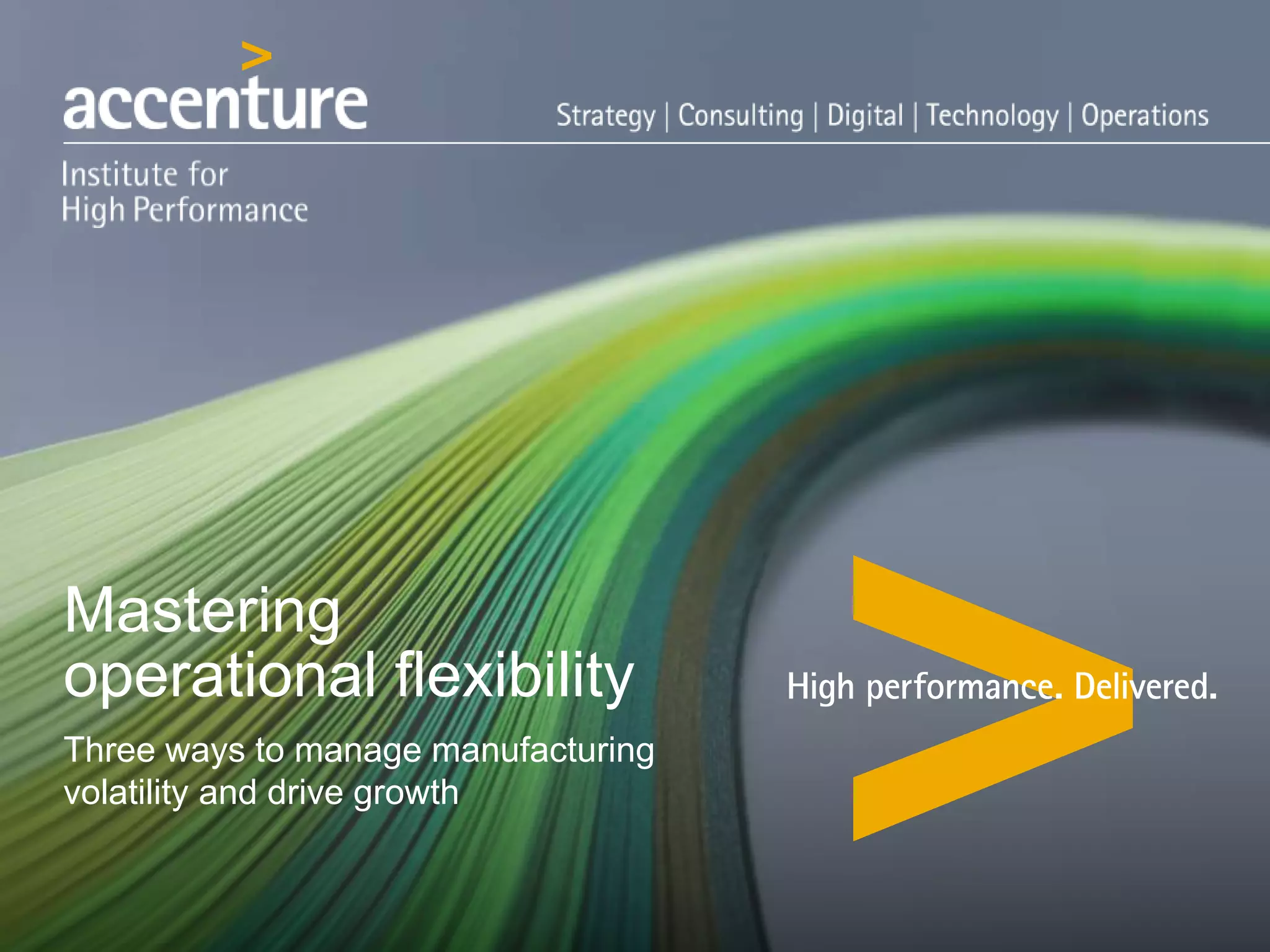 accenture

Strategy | Consulting | Digital | Technology | Operations

Institute for High Performance

Mastering operational flexibility

Three ways to manage manufacturing volatility and drive growth

High performance. Delivered.